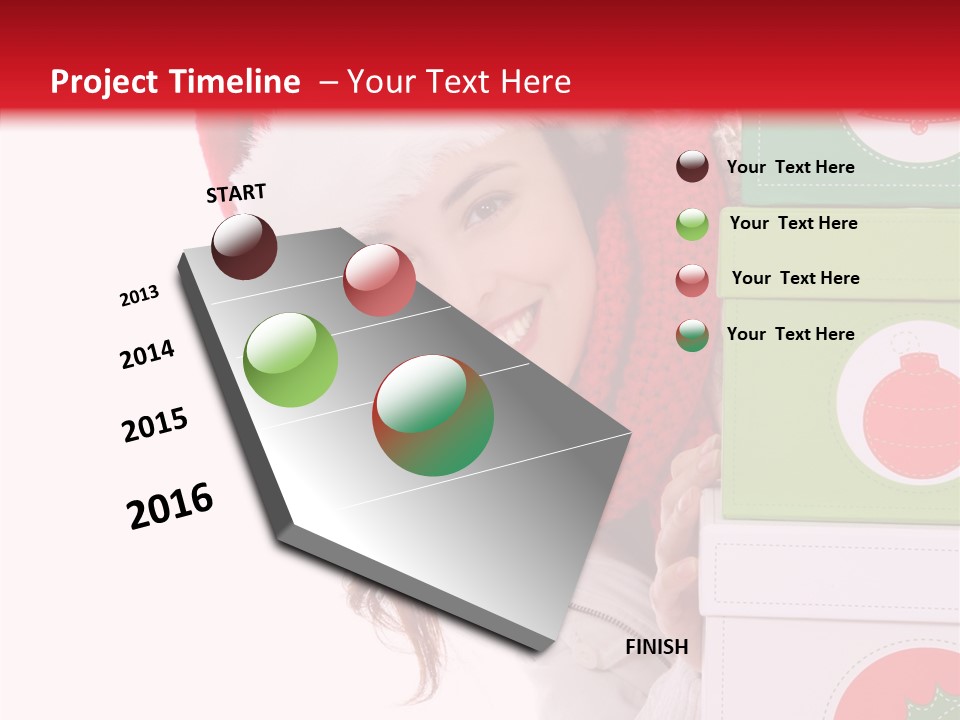 Project Timeline – Your Text Here

START

2013

2014

2015

2016

FINISH

Your Text Here

Your Text Here

Your Text Here

Your Text Here